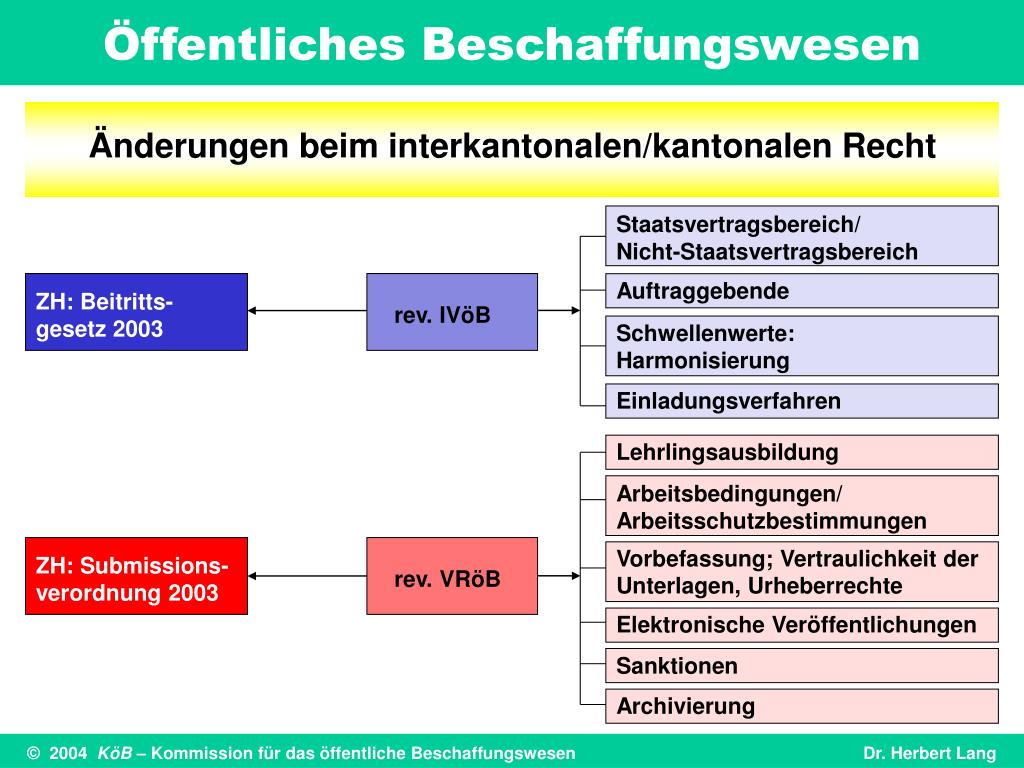 Öffentliches Beschaffungswesen

Änderungen beim interkantonalen/kantonalen Recht

ZH: Beitrittsgesetz 2003

rev. IVöB

Staatsvertragsbereich/ Nicht-Staatsvertragsbereich

Auftraggebende

Schwellenwerte: Harmonisierung

Einladungsverfahren

ZH: Submissionsverordnung 2003

rev. VRöB

Lehrlingsausbildung

Arbeitsbedingungen/ Arbeitsschutzbestimmungen

Vorbefassung; Vertraulichkeit der Unterlagen, Urheberrechte

Elektronische Veröffentlichungen

Sanktionen

Archivierung

© 2004 KöB – Kommission für das öffentliche Beschaffungswesen

Dr. Herbert Lang